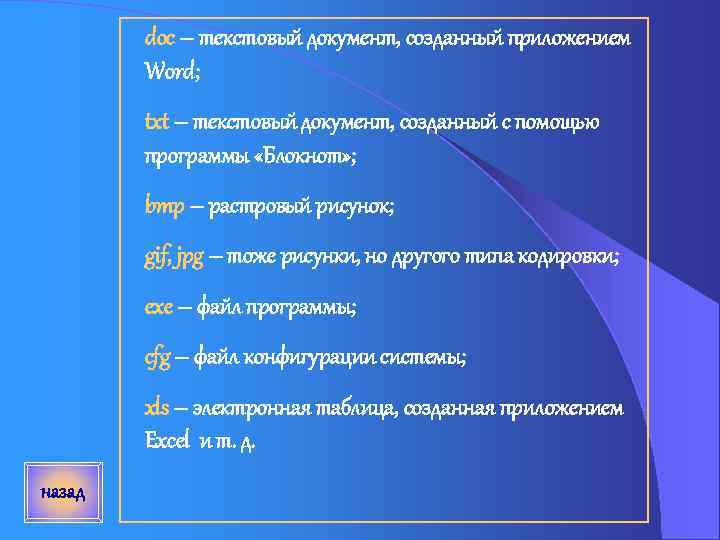 doc – текстовый документ, созданный приложением Word;

txt – текстовый документ, созданный с помощью программы «Блокнот»;

bmp – растровый рисунок;

gif, jpg – тоже рисунки, но другого типа кодировки;

exe – файл программы;

cfg – файл конфигурации системы;

xls – электронная таблица, созданная приложением Excel и т. д.

назад